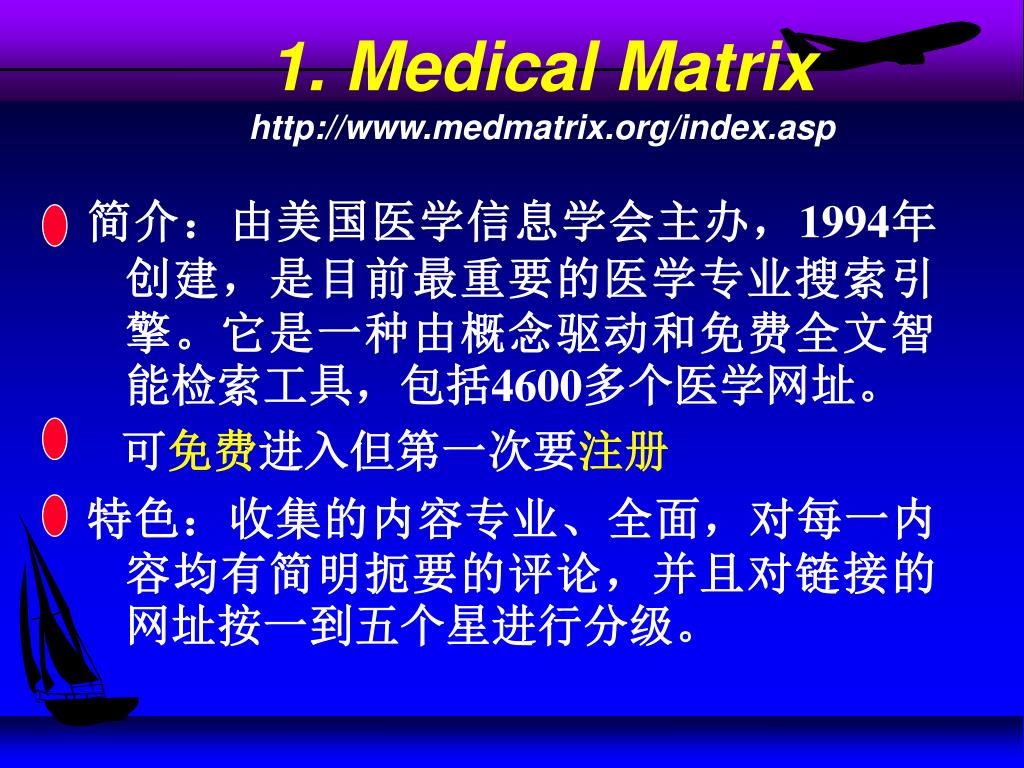 1. Medical Matrix
http://www.medmatrix.org/index.asp

简介：由美国医学信息学会主办，1994年创建，是目前最重要的医学专业搜索引擎。它是一种由概念驱动和免费全文智能检索工具，包括4600多个医学网址。

可免费进入但第一次要注册

特色：收集的内容专业、全面，对每一内容均有简明扼要的评论，并且对链接的网址按一到五个星进行分级。